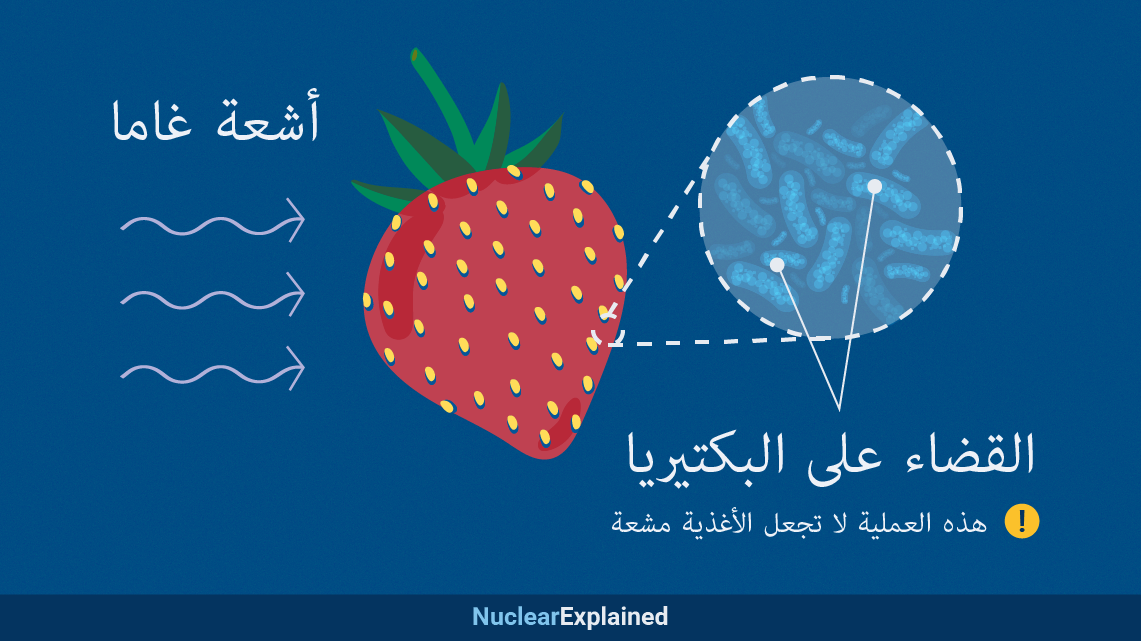 أشعة غاما

القضاء على البكتيريا

! هذه العملية لا تجعل الأغذية مشعة

NuclearExplained